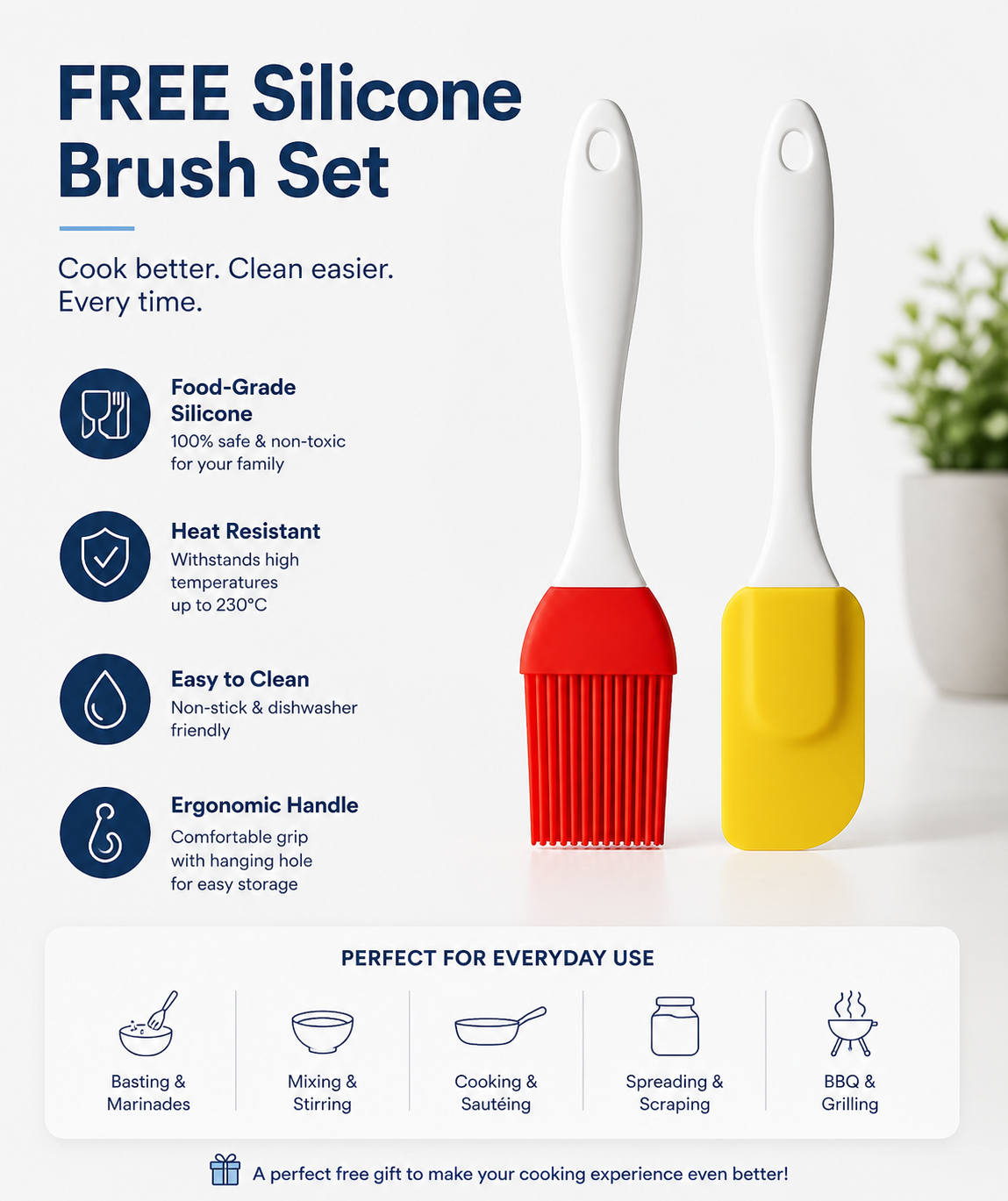 FREE Silicone Brush Set

Cook better. Clean easier. Every time.

Food-Grade Silicone
100% safe & non-toxic for your family

Heat Resistant
Withstands high temperatures up to 230°C

Easy to Clean
Non-stick & dishwasher friendly

Ergonomic Handle
Comfortable grip with hanging hole for easy storage

PERFECT FOR EVERYDAY USE

Basting & Marinades

Mixing & Stirring

Cooking & Sautéing

Spreading & Scraping

BBQ & Grilling

A perfect free gift to make your cooking experience even better!